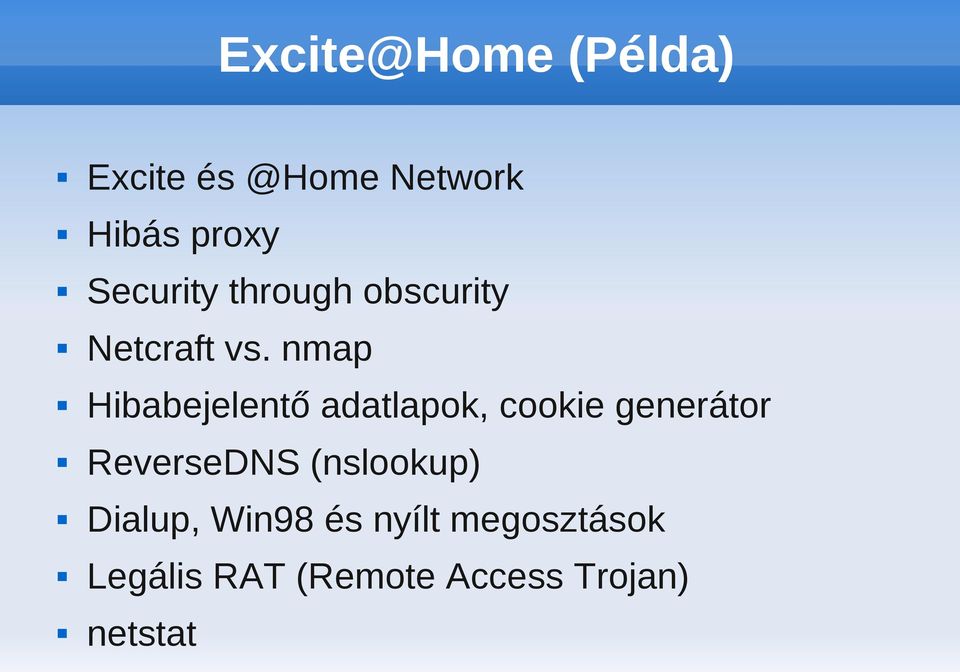 Excite@Home (Példa)

- Excite és @Home Network
- Hibás proxy
- Security through obscurity
- Netcraft vs. nmap
- Hibabejelentő adatlapok, cookie generátor
- ReverseDNS (nslookup)
- Dialup, Win98 és nyílt megosztások
- Legális RAT (Remote Access Trojan)
- netstat